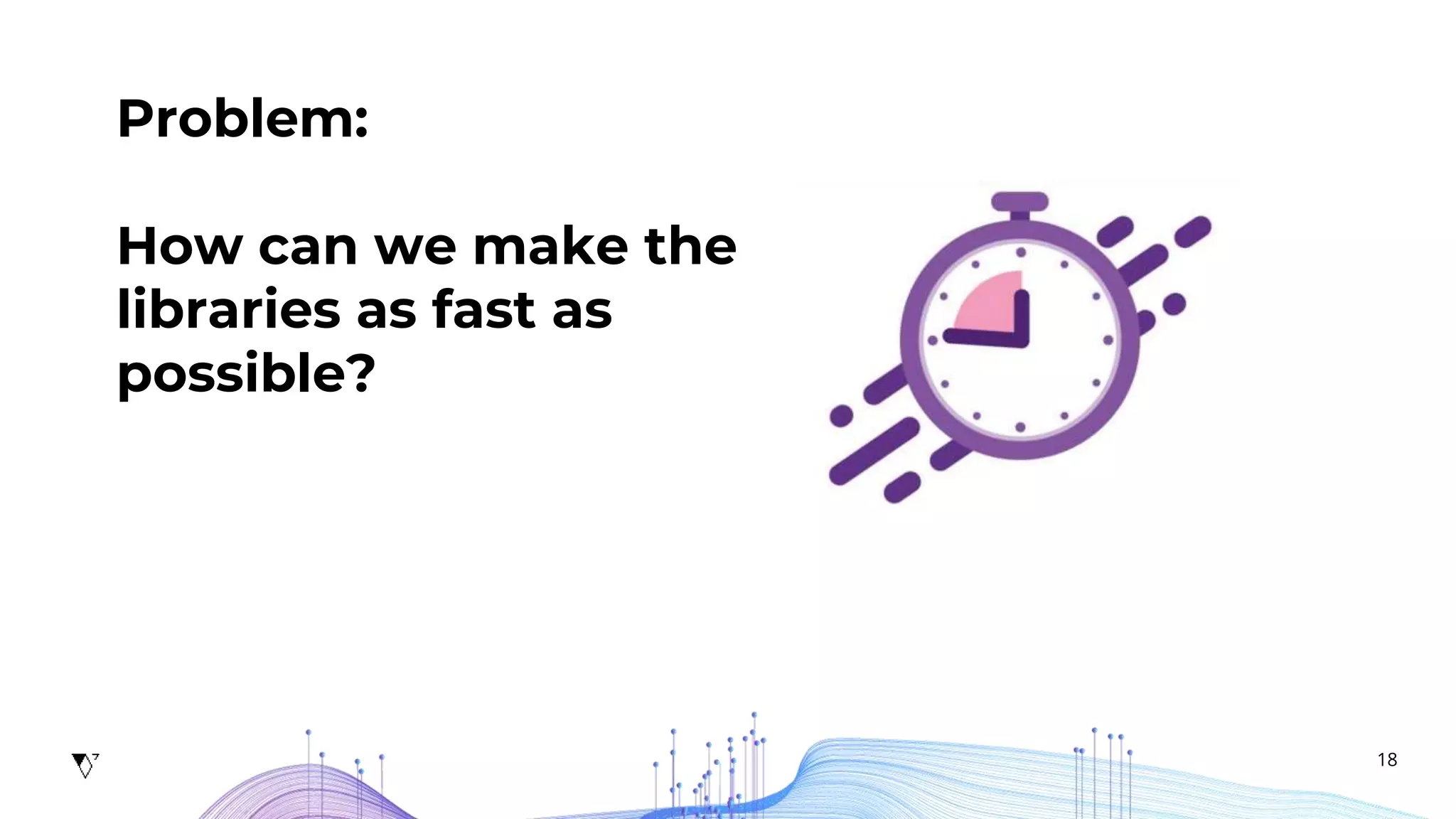 Problem:

How can we make the libraries as fast as possible?

18